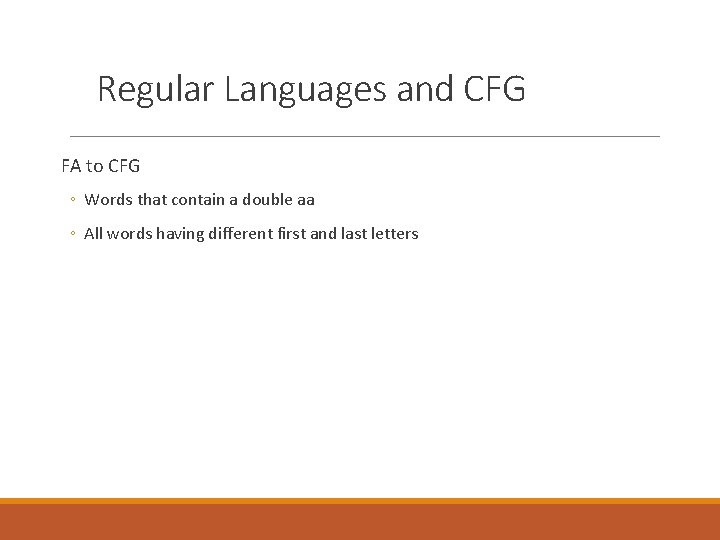 Regular Languages and CFG

FA to CFG

◦ Words that contain a double aa

◦ All words having different first and last letters